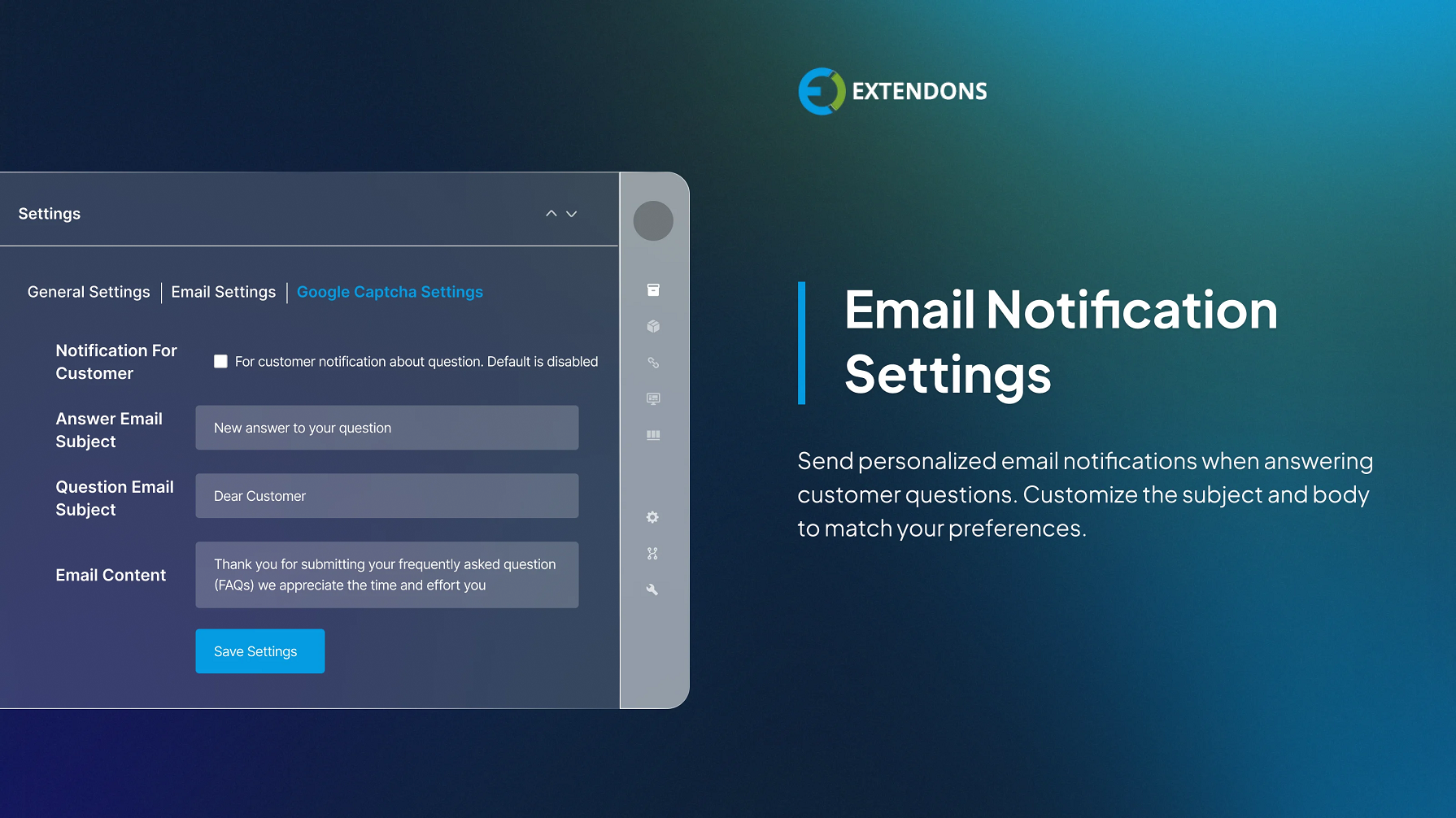 EXTENDONS

Settings

General Settings | Email Settings | Google Captcha Settings

Notification For Customer

For customer notification about question. Default is disabled

Answer Email Subject

New answer to your question

Question Email Subject

Dear Customer

Email Content

Thank you for submitting your frequently asked question (FAQs) we appreciate the time and effort you

Save Settings

Email Notification Settings

Send personalized email notifications when answering customer questions. Customize the subject and body to match your preferences.